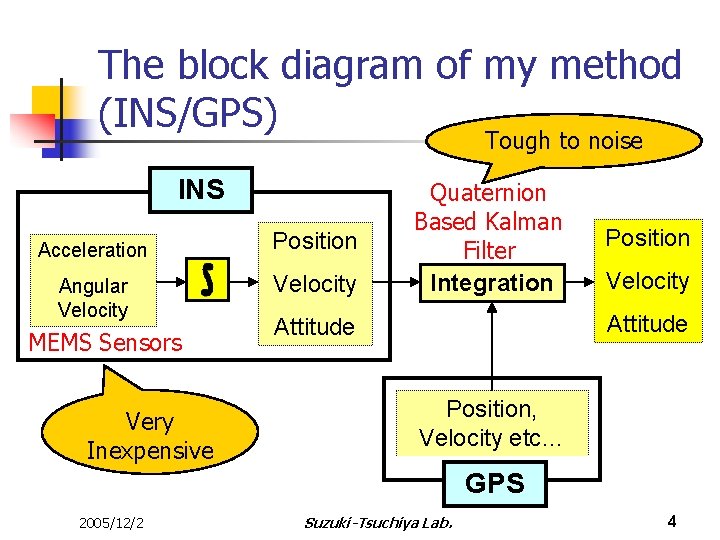 The block diagram of my method (INS/GPS)

Tough to noise

INS

Acceleration

Angular Velocity

MEMS Sensors

$\int$

Position

Velocity

Attitude

Quaternion Based Kalman Filter

Integration

Position

Velocity

Attitude

Very Inexpensive

Position, Velocity etc…

GPS

2005/12/2

Suzuki-Tsuchiya Lab.

4